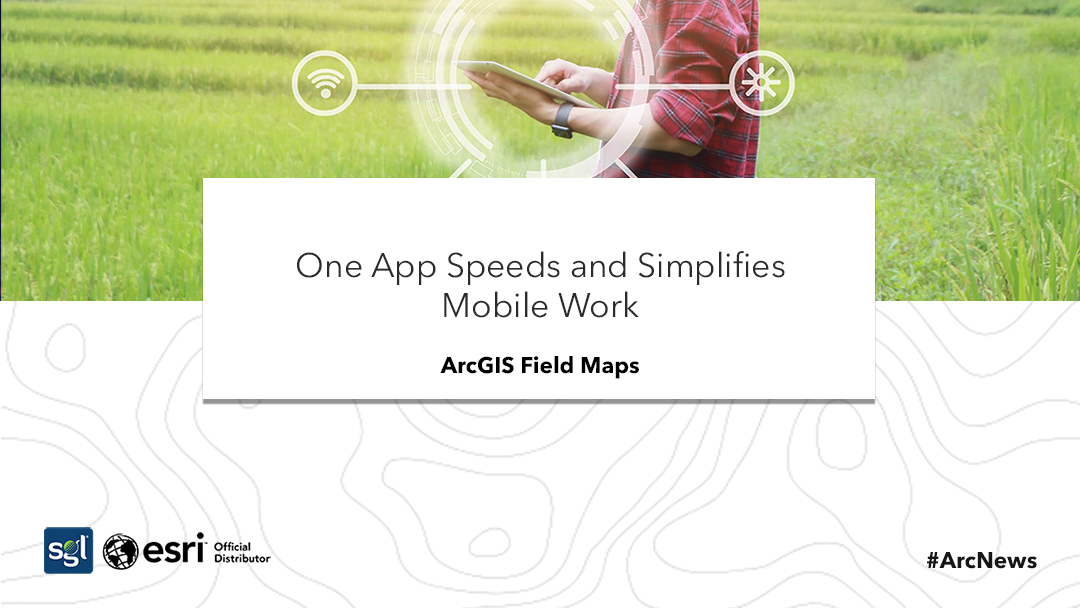 One App Speeds and Simplifies Mobile Work

ArcGIS Field Maps

sgl esri Official Distributor

#ArcNews